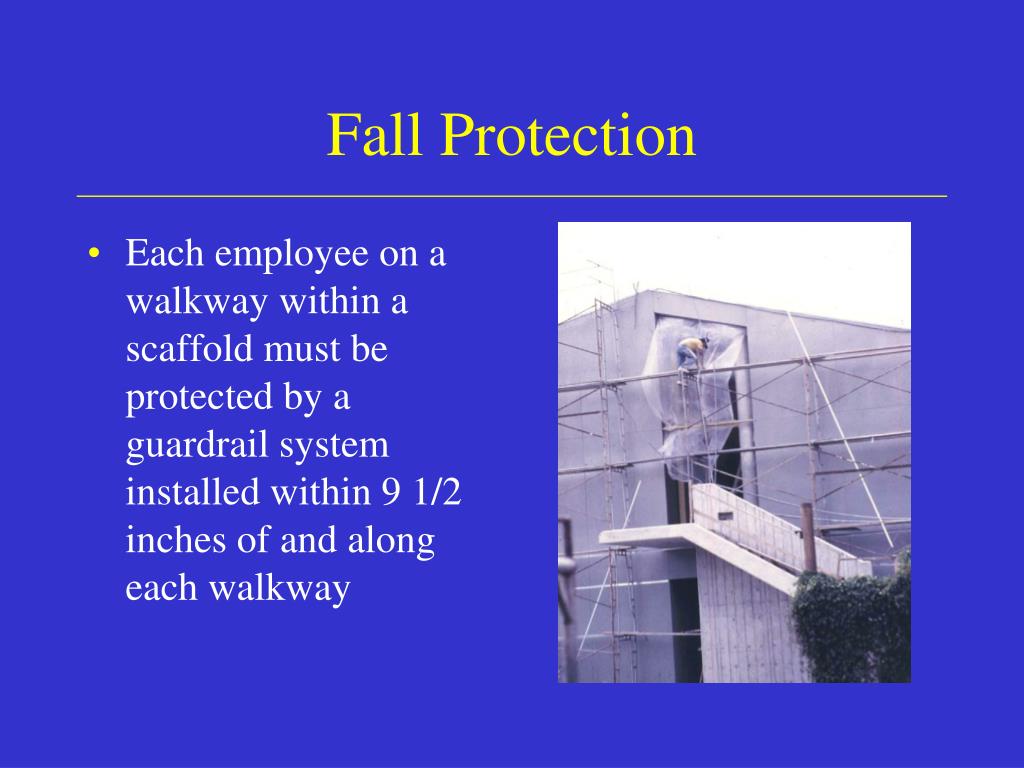 Fall Protection

• Each employee on a walkway within a scaffold must be protected by a guardrail system installed within 9 1/2 inches of and along each walkway